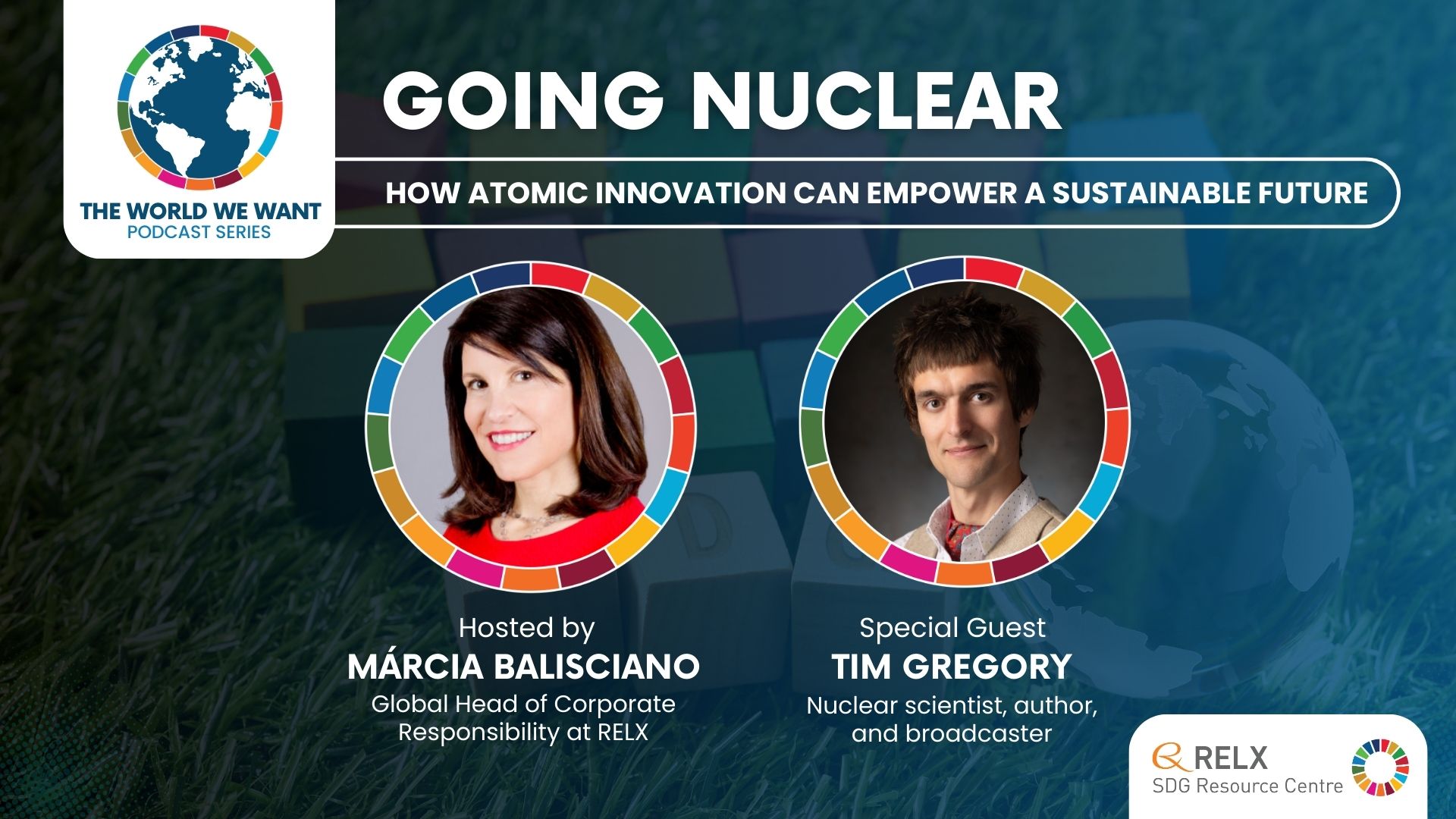 THE WORLD WE WANT
PODCAST SERIES

GOING NUCLEAR

HOW ATOMIC INNOVATION CAN EMPOWER A SUSTAINABLE FUTURE

Hosted by
MÁRCIA BALISCIANO
Global Head of Corporate Responsibility at RELX

Special Guest
TIM GREGORY
Nuclear scientist, author, and broadcaster

RELX
SDG Resource Centre